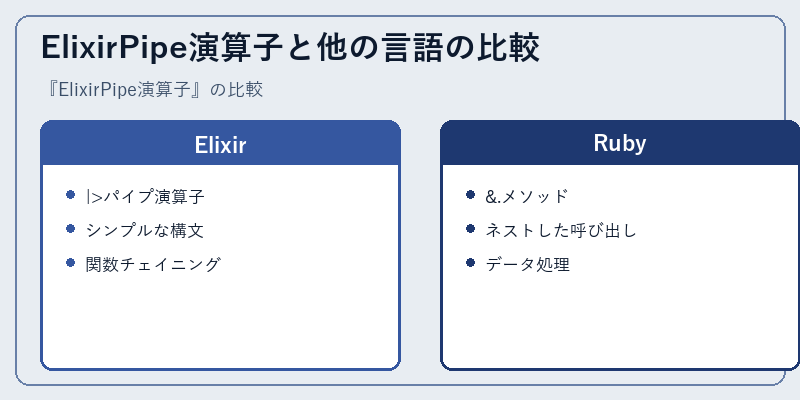 ElixirPipe演算子と他の言語の比較

『ElixirPipe演算子』の比較

Elixir

- |>パイプ演算子
- シンプルな構文
- 関数チェイニング

Ruby

- &.メソッド
- ネストした呼び出し
- データ処理